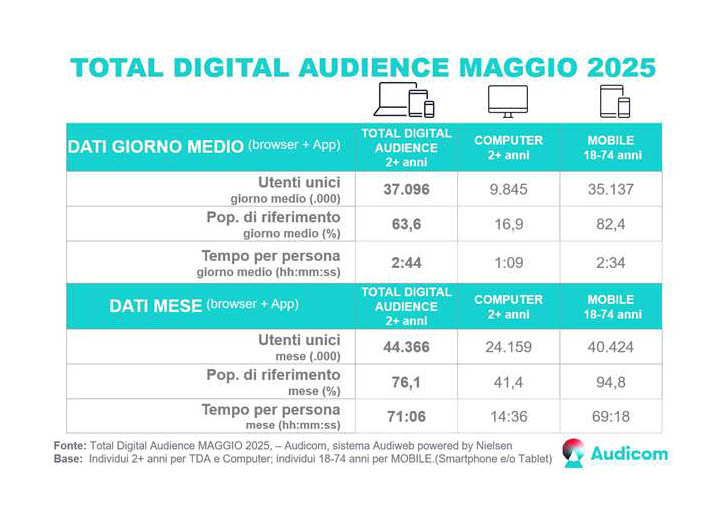 TOTAL DIGITAL AUDIENCE MAGGIO 2025

| DATI GIORNO MEDIO (browser + App) | TOTAL DIGITAL AUDIENCE 2+ anni | COMPUTER 2+ anni | MOBILE 18-74 anni |
|---|---|---|---|
| Utenti unici giorno medio (.000) | 37.096 | 9.845 | 35.137 |
| Pop. di riferimento giorno medio (%) | 63,6 | 16,9 | 82,4 |
| Tempo per persona giorno medio (hh:mm:ss) | 2:44 | 1:09 | 2:34 |
| DATI MESE (browser + App) | TOTAL DIGITAL AUDIENCE 2+ anni | COMPUTER 2+ anni | MOBILE 18-74 anni |
| Utenti unici mese (.000) | 44.366 | 24.159 | 40.424 |
| Pop. di riferimento mese (%) | 76,1 | 41,4 | 94,8 |
| Tempo per persona mese (hh:mm:ss) | 71:06 | 14:36 | 69:18 |

Fonte: Total Digital Audience MAGGIO 2025, – Audicom, sistema Audiweb powered by Nielsen
Base: Individui 2+ anni per TDA e Computer; individui 18-74 anni per MOBILE.(Smartphone e/o Tablet)

Audicom